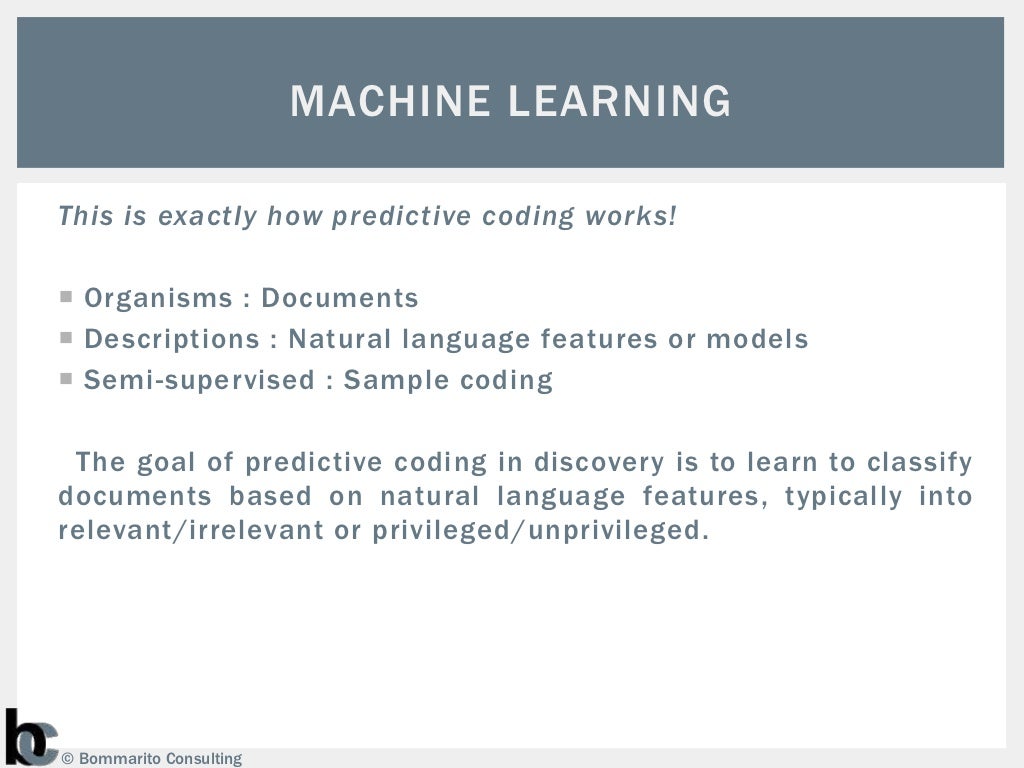 MACHINE LEARNING

This is exactly how predictive coding works!

▪ Organisms : Documents
▪ Descriptions : Natural language features or models
▪ Semi-supervised : Sample coding

The goal of predictive coding in discovery is to learn to classify documents based on natural language features, typically into relevant/irrelevant or privileged/unprivileged.

bc © Bommarito Consulting